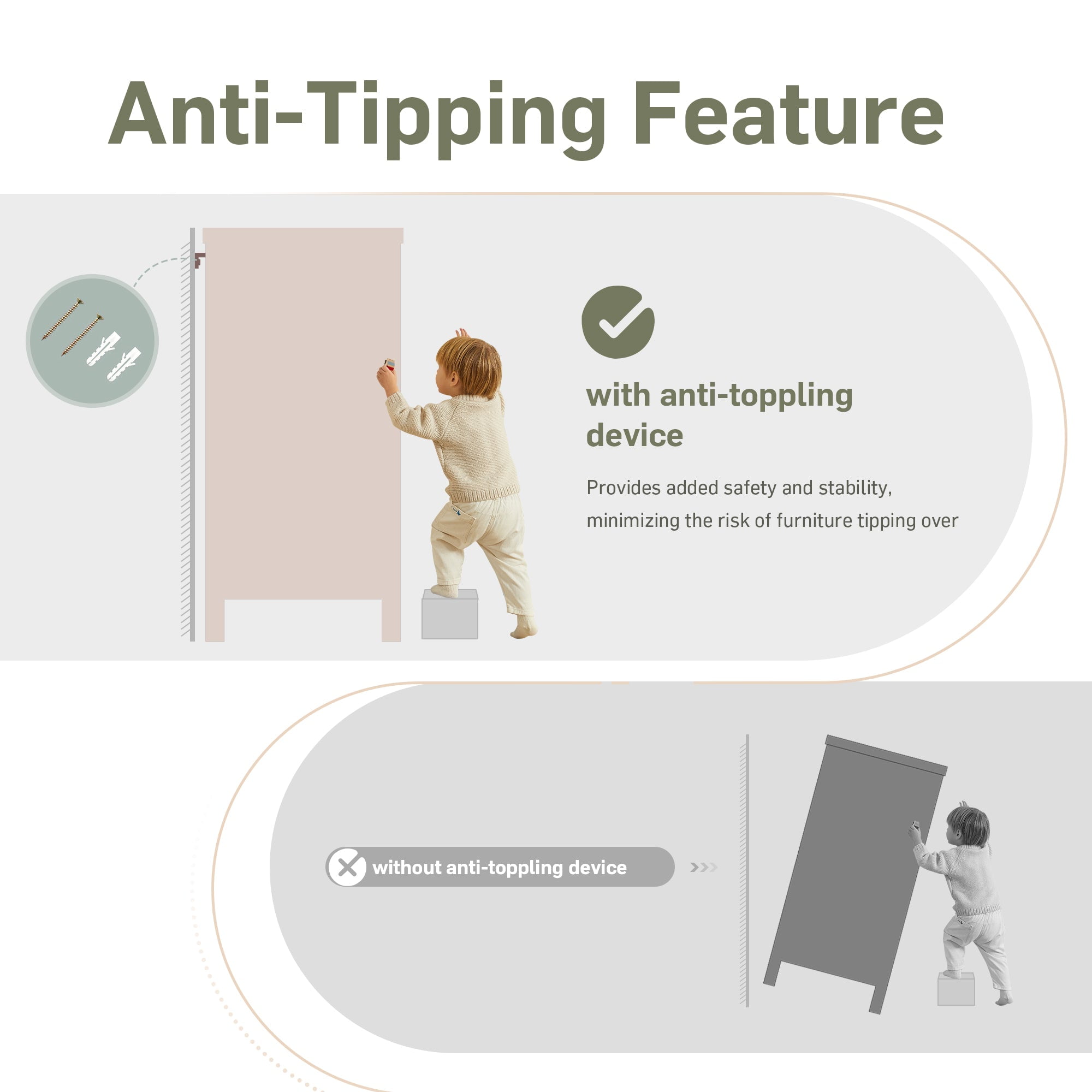 Anti-Tipping Feature

with anti-toppling device

Provides added safety and stability, minimizing the risk of furniture tipping over

without anti-toppling device